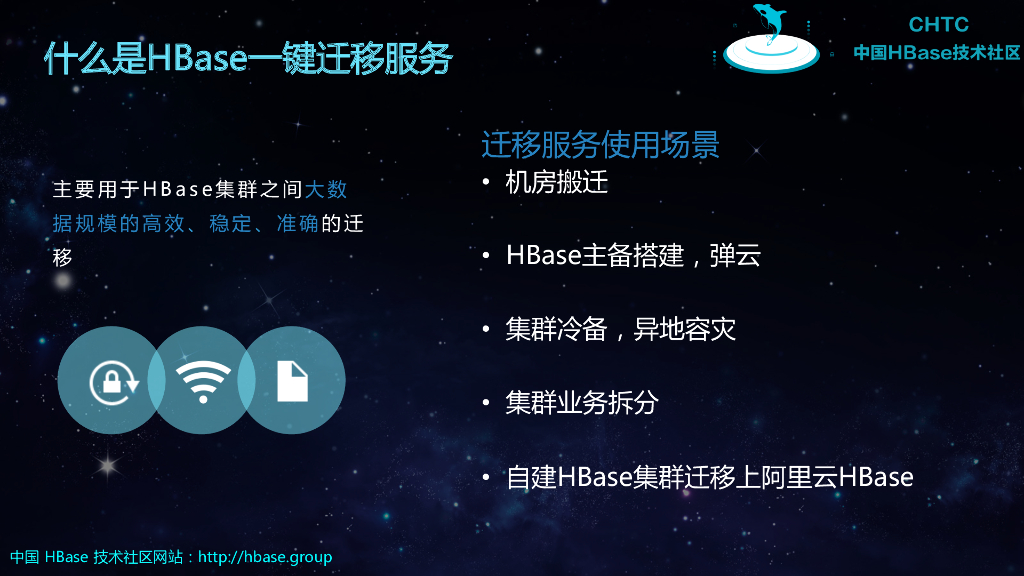 什么是HBase一键迁移服务

CHTC
中国HBase技术社区

主要用于HBase集群之间大数据规模的高效、稳定、准确的迁移

迁移服务使用场景
• 机房搬迁
• HBase主备搭建，弹云
• 集群冷备，异地容灾
• 集群业务拆分
• 自建HBase集群迁移上阿里云HBase

中国 HBase 技术社区网站：http://hbase.group